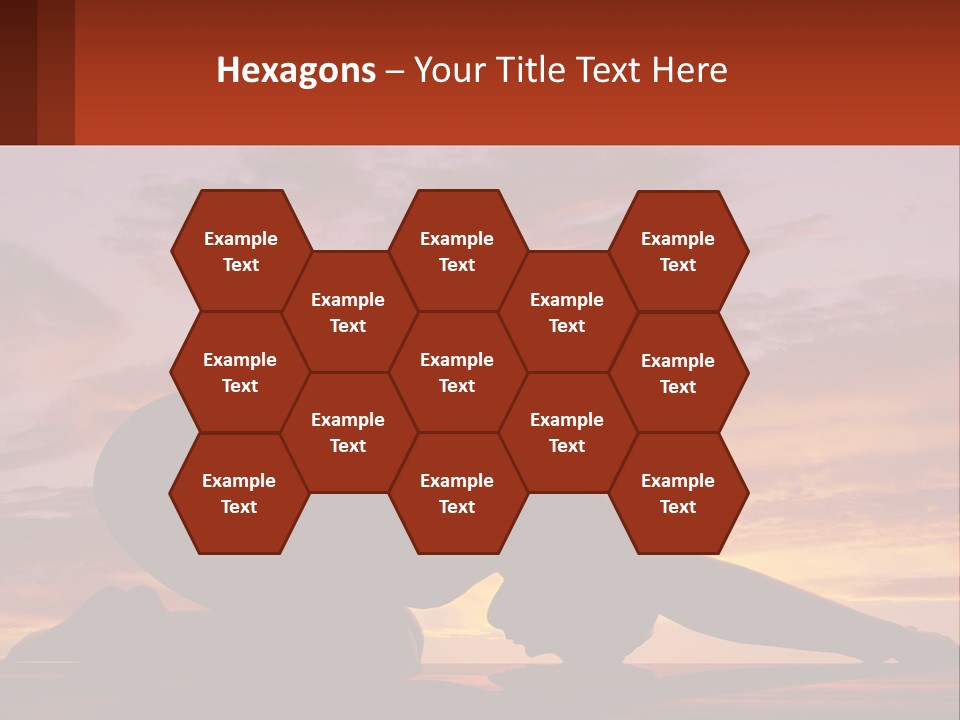 Hexagons – Your Title Text Here

Example Text

Example Text

Example Text

Example Text

Example Text

Example Text

Example Text

Example Text

Example Text

Example Text

Example Text

Example Text

Example Text